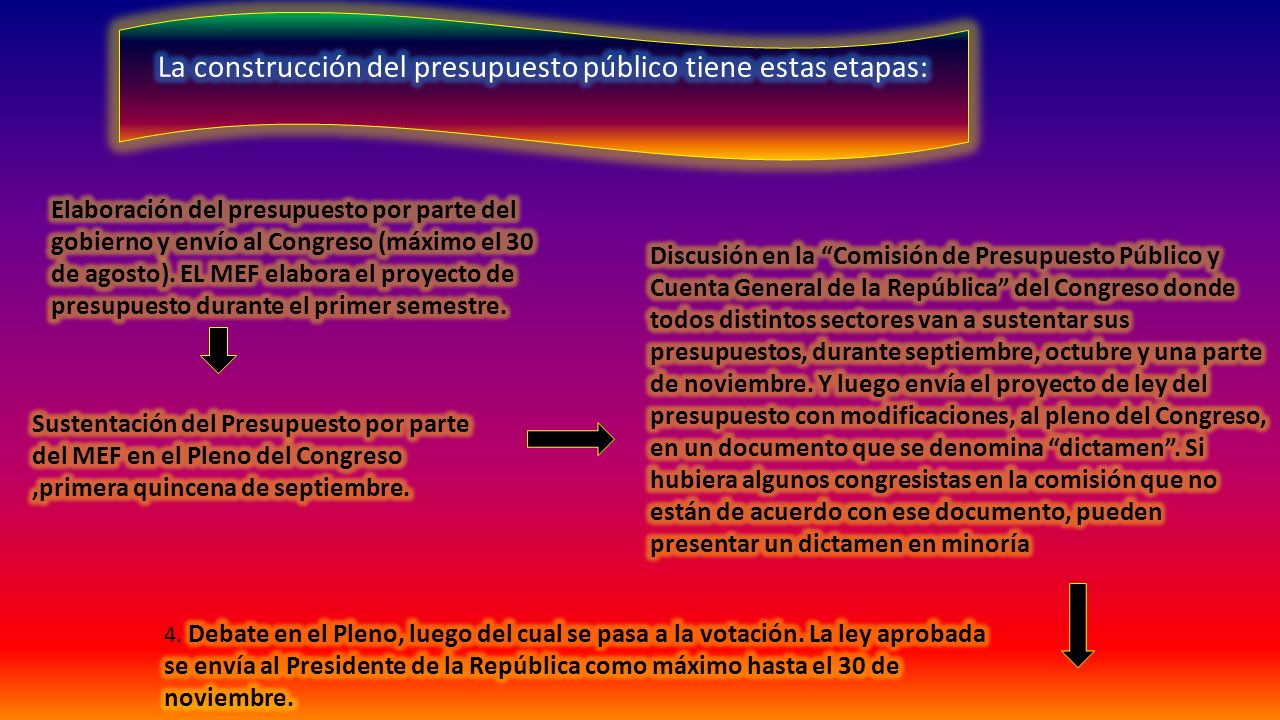 La construcción del presupuesto público tiene estas etapas:

Elaboración del presupuesto por parte del gobierno y envío al Congreso (máximo el 30 de agosto). EL MEF elabora el proyecto de presupuesto durante el primer semestre.

Sustentación del Presupuesto por parte del MEF en el Pleno del Congreso ,primera quincena de septiembre.

Discusión en la “Comisión de Presupuesto Público y Cuenta General de la República” del Congreso donde todos distintos sectores van a sustentar sus presupuestos, durante septiembre, octubre y una parte de noviembre. Y luego envía el proyecto de ley del presupuesto con modificaciones, al pleno del Congreso, en un documento que se denomina “dictamen”. Si hubiera algunos congresistas en la comisión que no están de acuerdo con ese documento, pueden presentar un dictamen en minoría

4. Debate en el Pleno, luego del cual se pasa a la votación. La ley aprobada se envía al Presidente de la República como máximo hasta el 30 de noviembre.